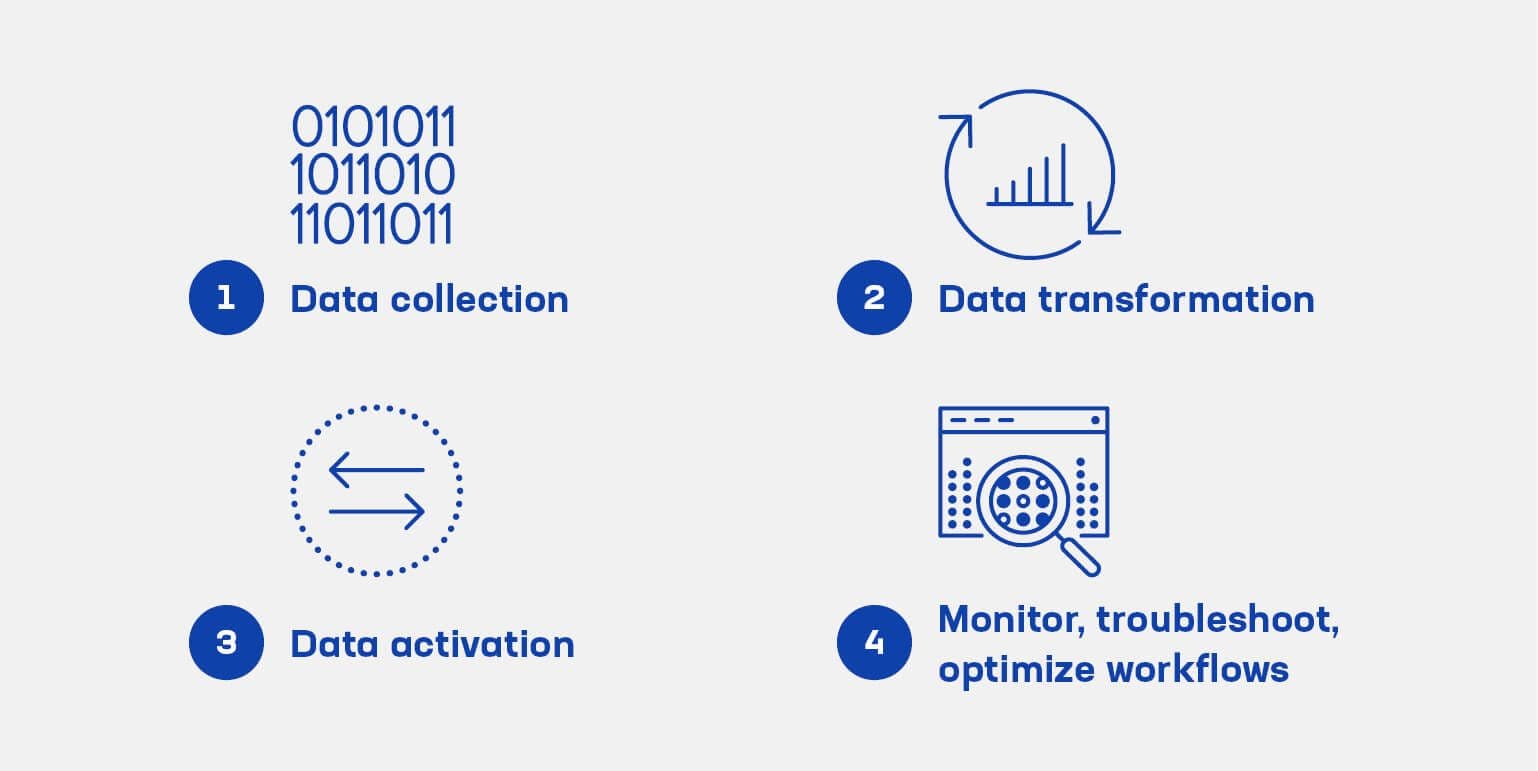 0101011
1011010
11011011

1 Data collection

2 Data transformation

3 Data activation

4 Monitor, troubleshoot, optimize workflows